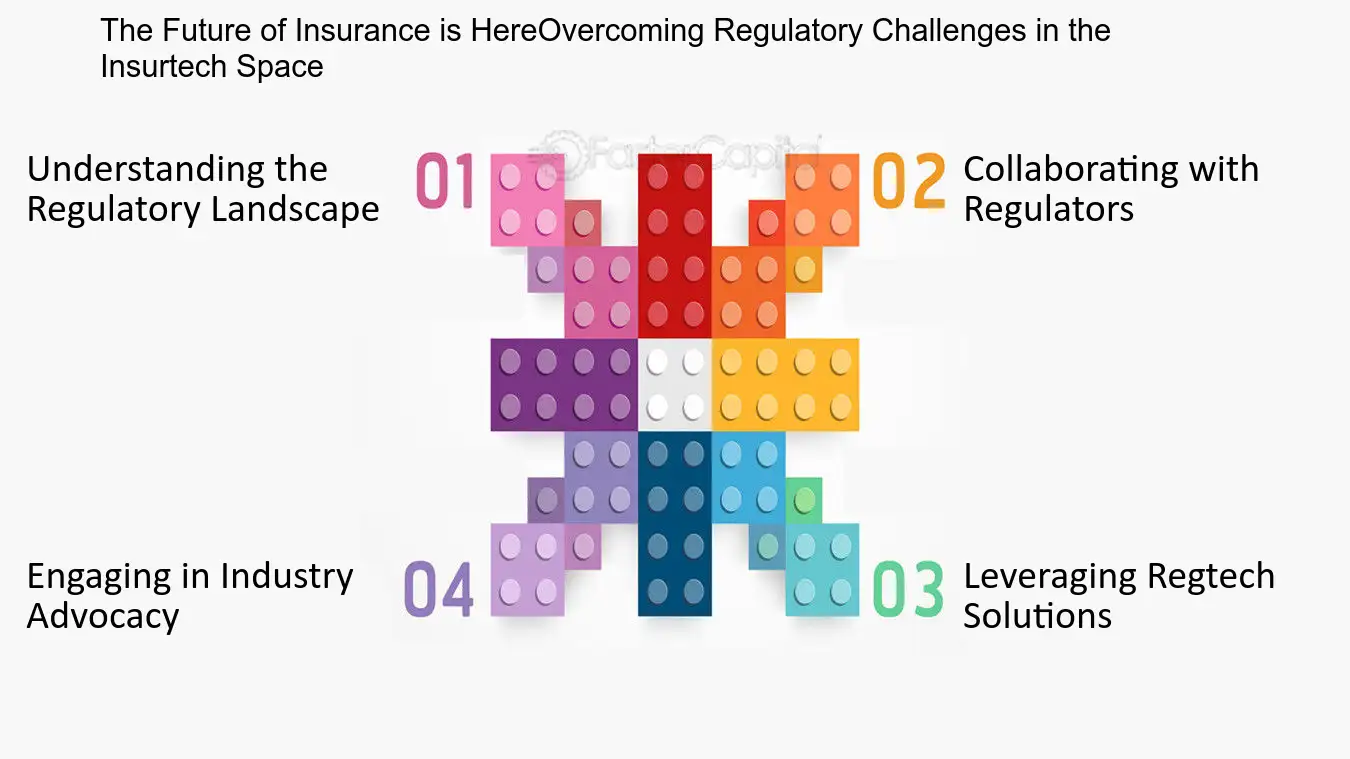 The Future of Insurance is HereOvercoming Regulatory Challenges in the Insurtech Space

FasterCapital

Understanding the Regulatory Landscape

01

02

Collaborating with Regulators

Engaging in Industry Advocacy

04

03

Leveraging Regtech Solutions